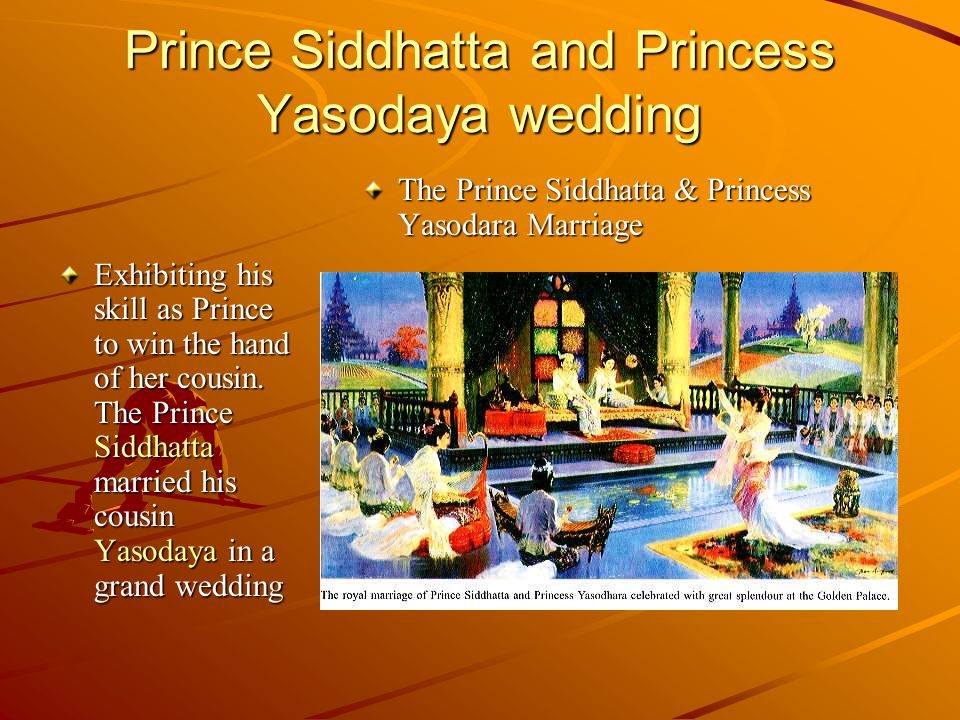 Prince Siddhatta and Princess Yasodaya wedding

The Prince Siddhatta & Princess Yasodara Marriage

Exhibiting his skill as Prince to win the hand of her cousin. The Prince Siddhatta married his cousin Yasodaya in a grand wedding

The royal marriage of Prince Siddhatta and Princess Yasodhara celebrated with great splendour at the Golden Palace.